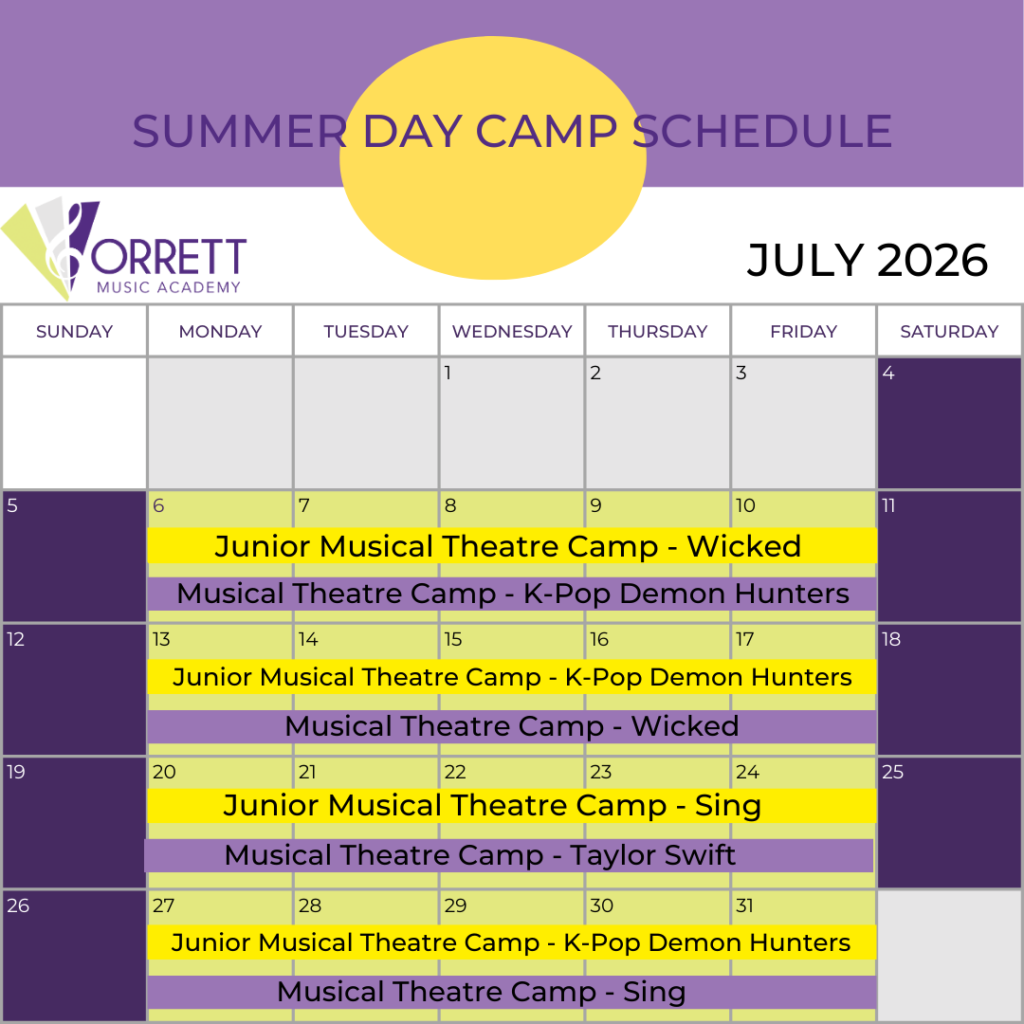 SUMMER DAY CAMP SCHEDULE

ORRETT
MUSIC ACADEMY

JULY 2026

| SUNDAY | MONDAY | TUESDAY | WEDNESDAY | THURSDAY | FRIDAY | SATURDAY |
|---|---|---|---|---|---|---|
| | | | 1 | 2 | 3 | 4 |
| 5 | 6 | 7 | 8 | 9 | 10 | 11 |
| 12 | 13 | 14 | 15 | 16 | 17 | 18 |
| 19 | 20 | 21 | 22 | 23 | 24 | 25 |
| 26 | 27 | 28 | 29 | 30 | 31 | |

Junior Musical Theatre Camp - Wicked
Musical Theatre Camp - K-Pop Demon Hunters

Junior Musical Theatre Camp - K-Pop Demon Hunters
Musical Theatre Camp - Wicked

Junior Musical Theatre Camp - Sing
Musical Theatre Camp - Taylor Swift

Junior Musical Theatre Camp - K-Pop Demon Hunters
Musical Theatre Camp - Sing